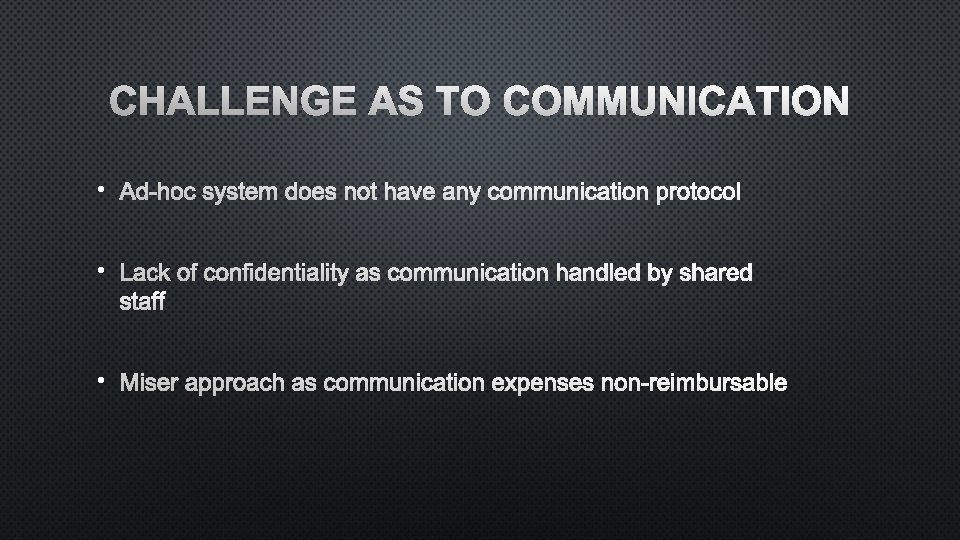 CHALLENGE AS TO COMMUNICATION

• Ad-hoc system does not have any communication protocol

• Lack of confidentiality as communication handled by shared staff

• Miser approach as communication expenses non-reimbursable